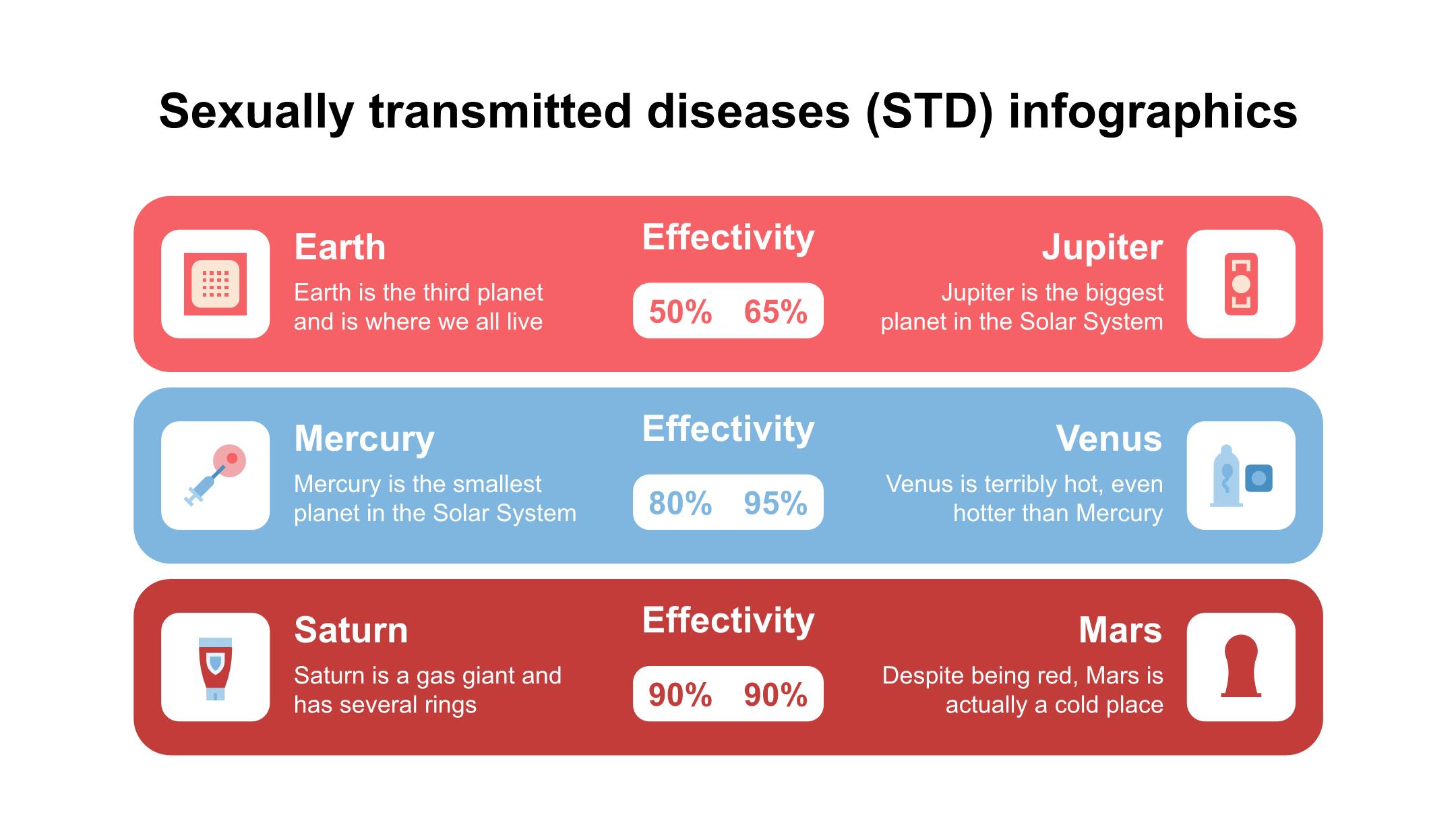 Sexually transmitted diseases (STD) infographics

Earth
Earth is the third planet and is where we all live

Effectivity
50% 65%

Jupiter
Jupiter is the biggest planet in the Solar System

Mercury
Mercury is the smallest planet in the Solar System

Effectivity
80% 95%

Venus
Venus is terribly hot, even hotter than Mercury

Saturn
Saturn is a gas giant and has several rings

Effectivity
90% 90%

Mars
Despite being red, Mars is actually a cold place